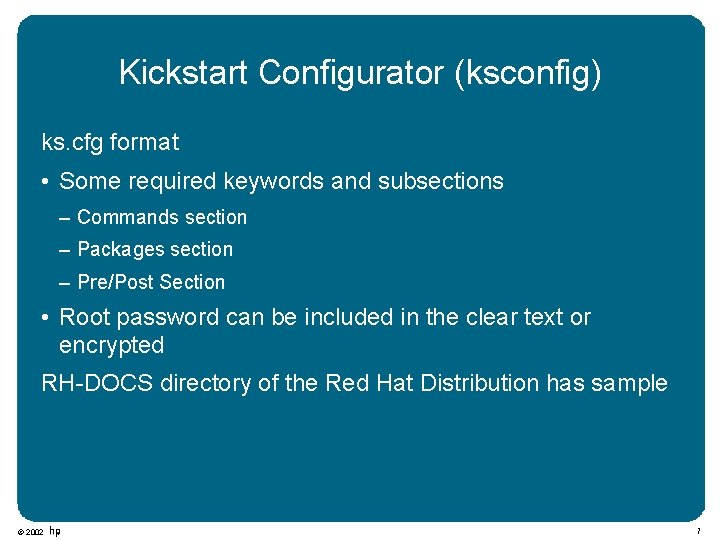 Kickstart Configurator (ksconfig)

ks.cfg format

• Some required keywords and subsections

– Commands section

– Packages section

– Pre/Post Section

• Root password can be included in the clear text or encrypted

RH-DOCS directory of the Red Hat Distribution has sample

© 2002 hp

7